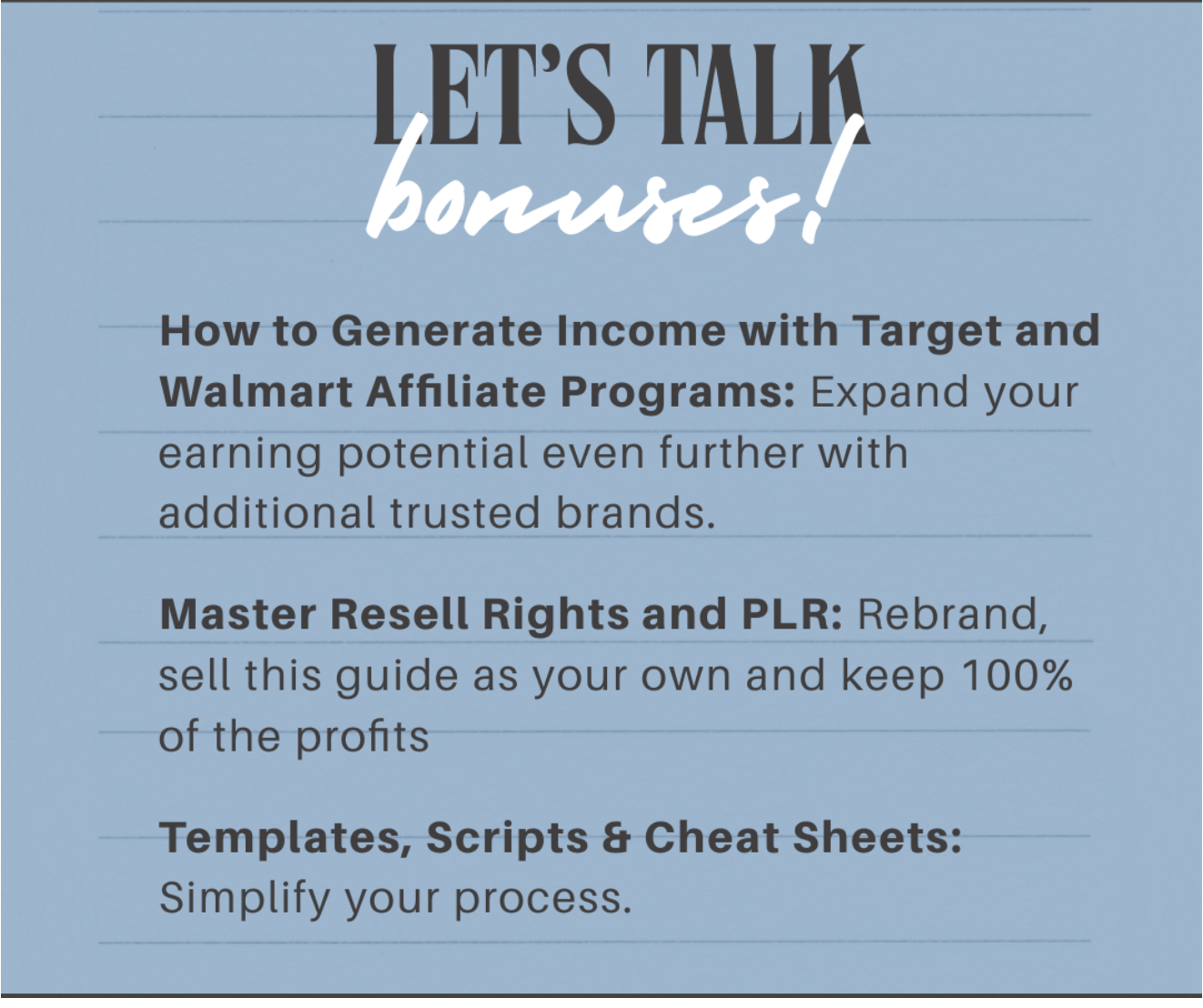 LET'S TALK
bonuses!

How to Generate Income with Target and Walmart Affiliate Programs: Expand your earning potential even further with additional trusted brands.

Master Resell Rights and PLR: Rebrand, sell this guide as your own and keep 100% of the profits

Templates, Scripts & Cheat Sheets: Simplify your process.